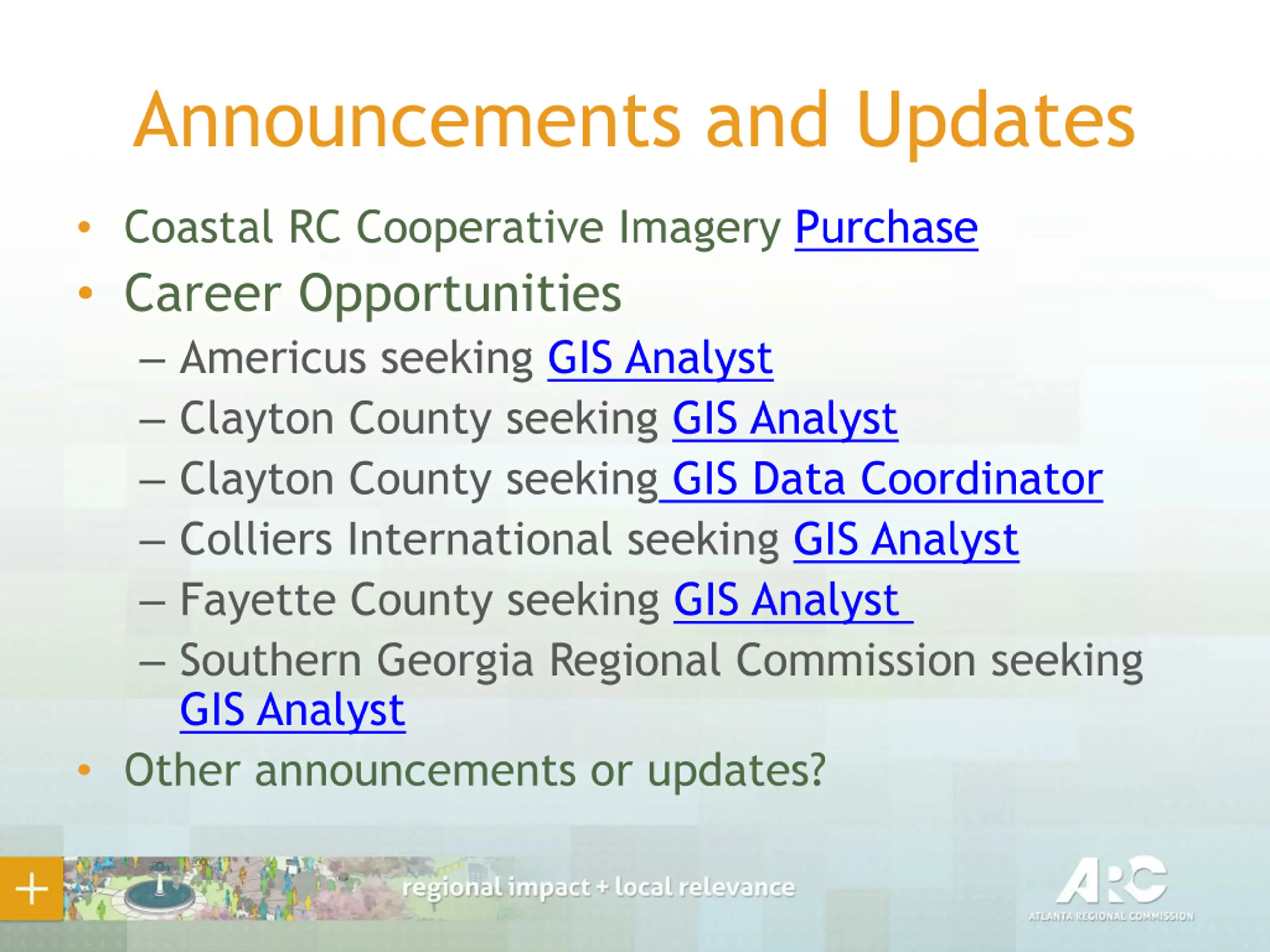 Announcements and Updates

• Coastal RC Cooperative Imagery Purchase
• Career Opportunities
– Americus seeking GIS Analyst
– Clayton County seeking GIS Analyst
– Clayton County seeking GIS Data Coordinator
– Colliers International seeking GIS Analyst
– Fayette County seeking GIS Analyst
– Southern Georgia Regional Commission seeking GIS Analyst
• Other announcements or updates?

+ regional impact + local relevance

ARC ATLANTA REGIONAL COMMISSION